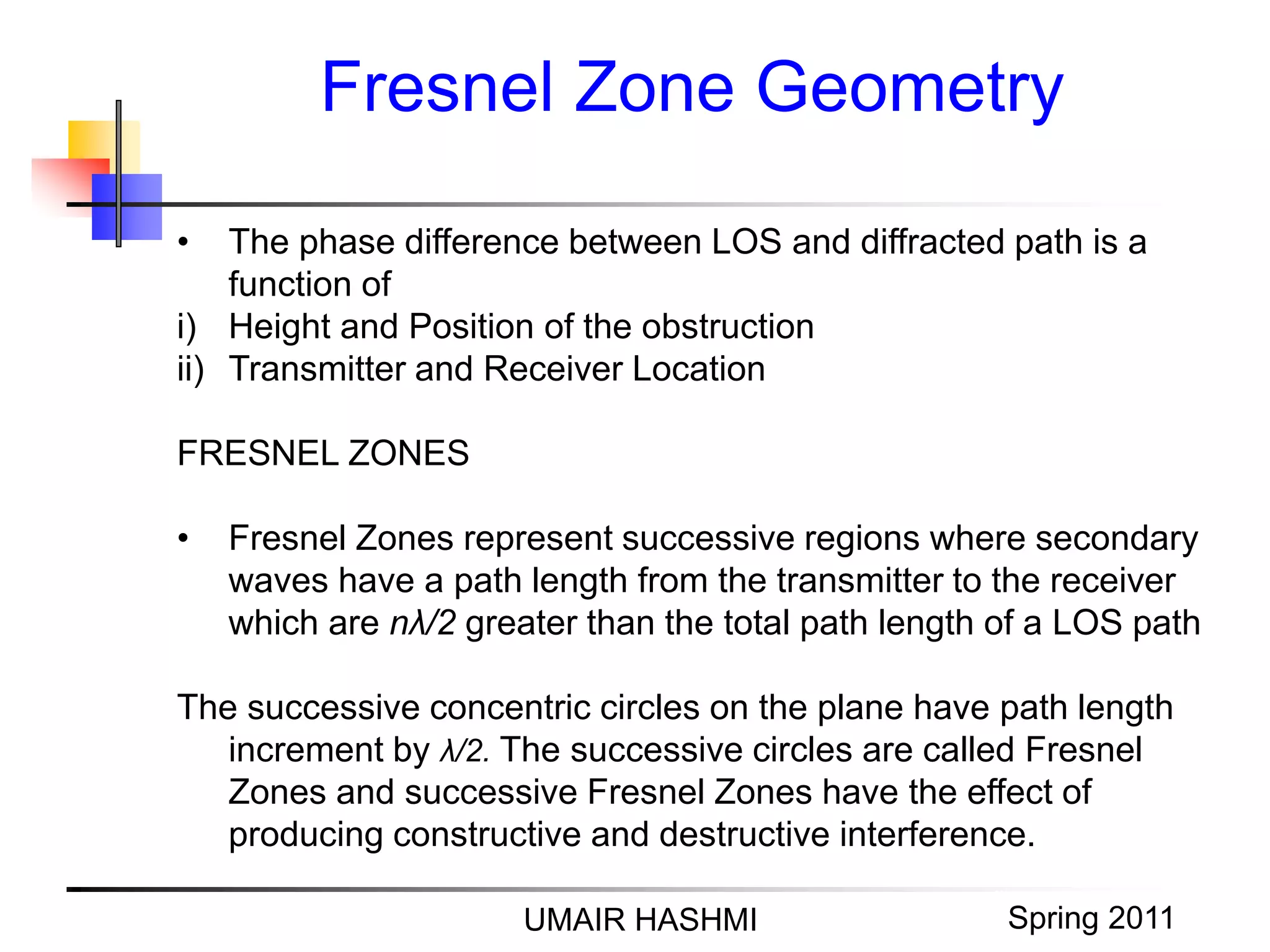 Fresnel Zone Geometry

• The phase difference between LOS and diffracted path is a function of
i) Height and Position of the obstruction
ii) Transmitter and Receiver Location

FRESNEL ZONES

• Fresnel Zones represent successive regions where secondary waves have a path length from the transmitter to the receiver which are $n\lambda/2$ greater than the total path length of a LOS path

The successive concentric circles on the plane have path length increment by $\lambda/2$. The successive circles are called Fresnel Zones and successive Fresnel Zones have the effect of producing constructive and destructive interference.

UMAIR HASHMI

Spring 2011